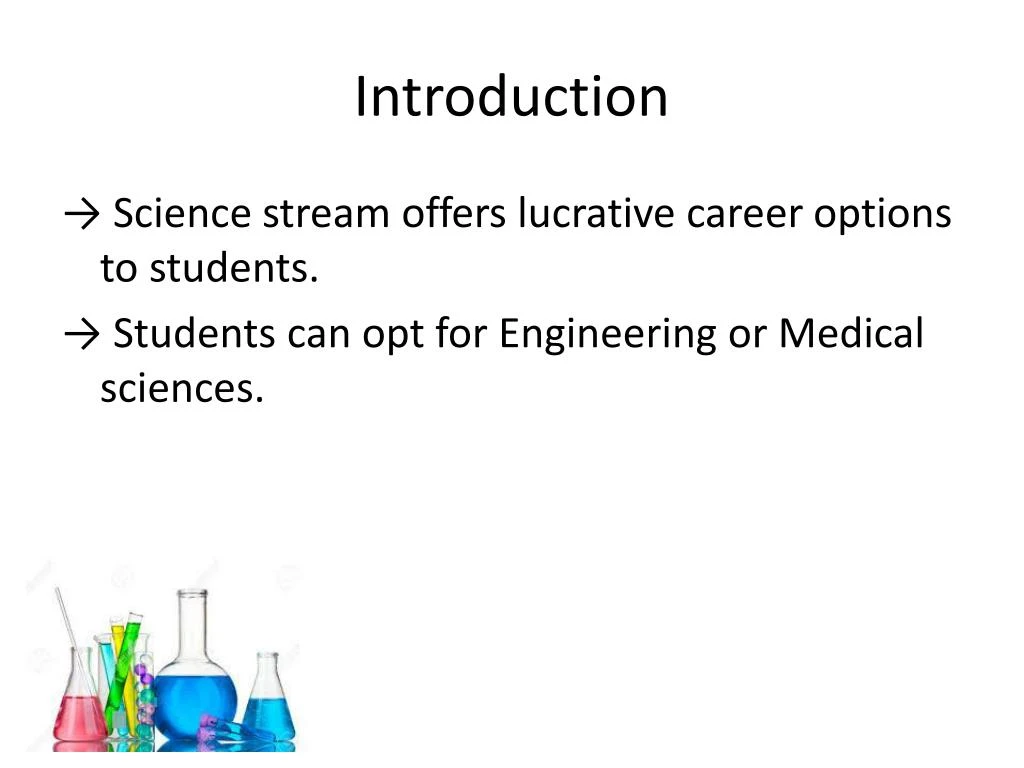 Introduction

→ Science stream offers lucrative career options to students.

→ Students can opt for Engineering or Medical sciences.